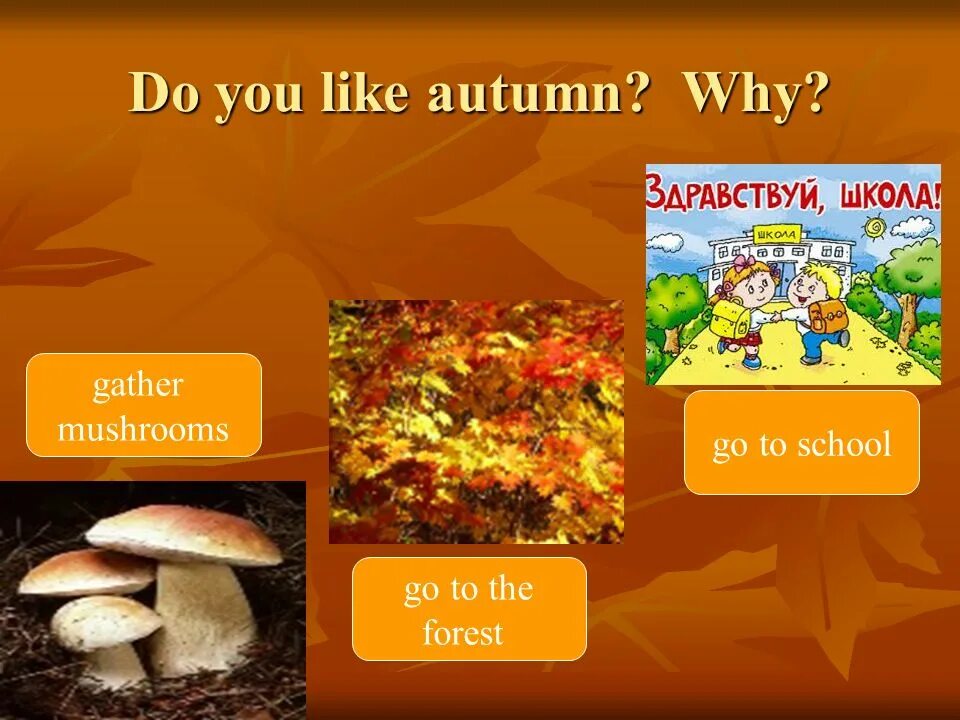 Do you like autumn? Why?

ЗДРАВСТВУЙ, ШКОЛА!

ШКОЛА

gather mushrooms

go to school

go to the forest